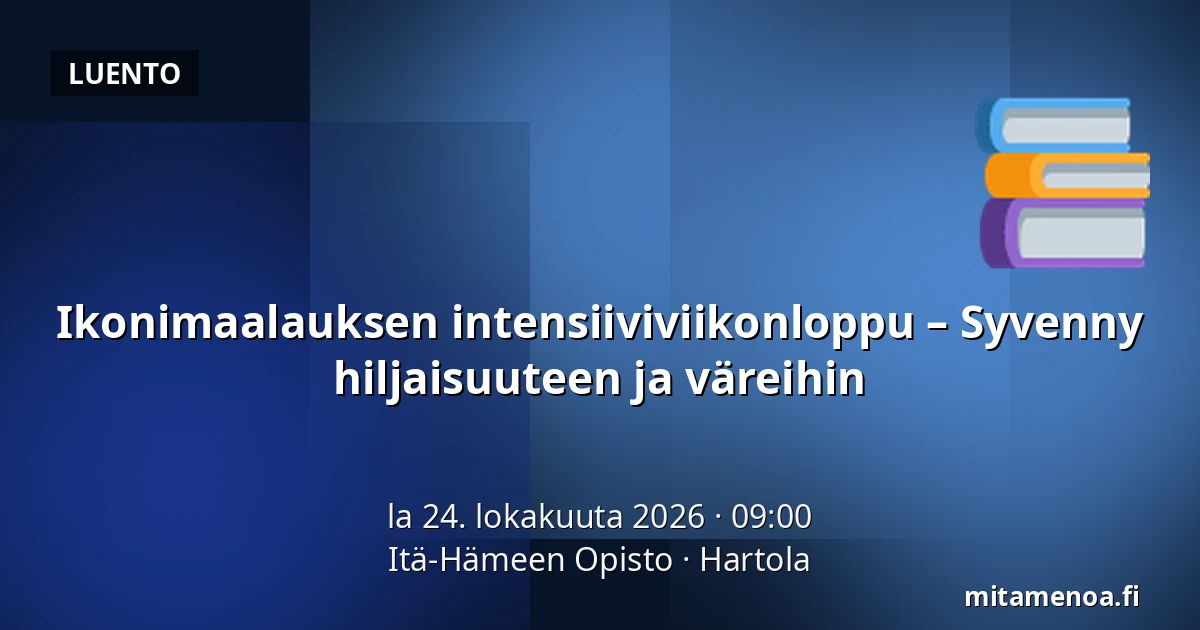 LUENTO

Ikonimaalauksen intensiiviviikonloppu – Syvenny hiljaisuuteen ja väreihin

la 24. lokakuuta 2026 · 09:00
Itä-Hämeen Opisto · Hartola

mitamenoa.fi